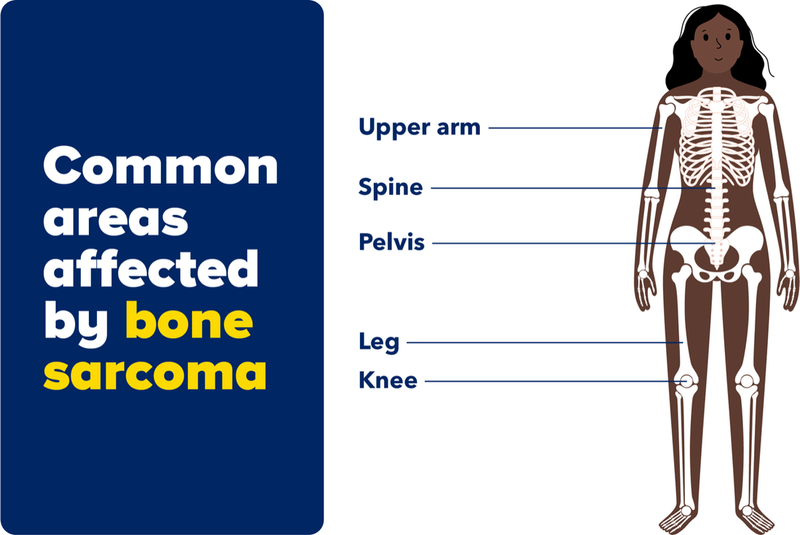 Common areas affected by bone sarcoma

Upper arm

Spine

Pelvis

Leg

Knee